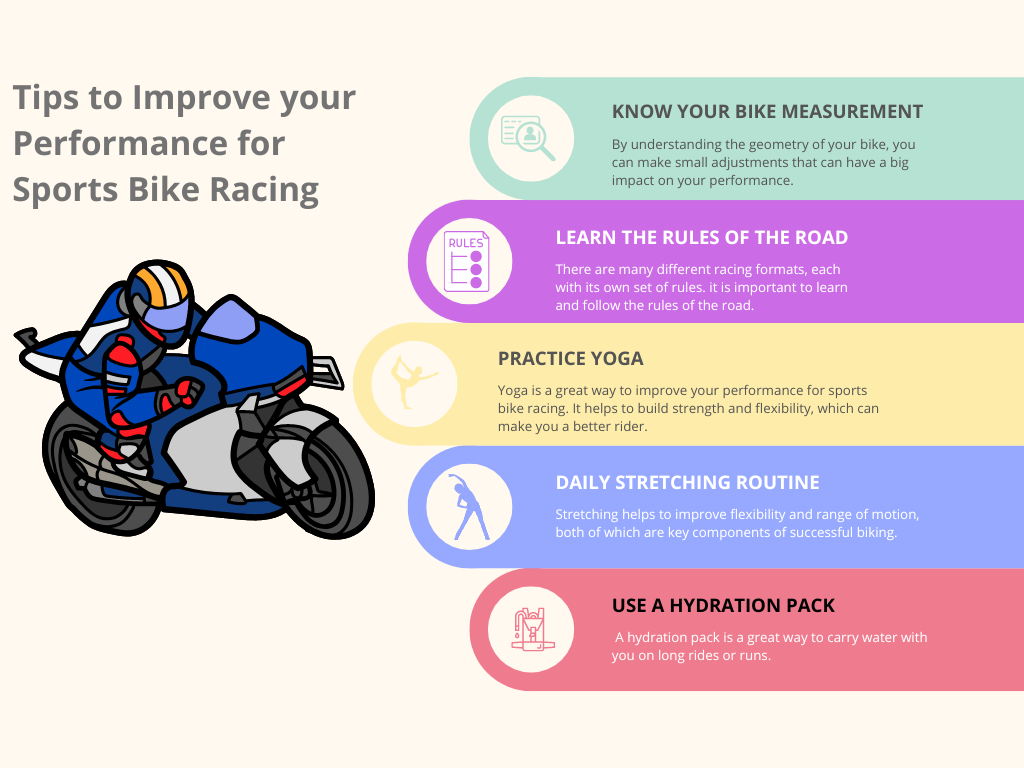 Tips to Improve your Performance for Sports Bike Racing

KNOW YOUR BIKE MEASUREMENT

By understanding the geometry of your bike, you can make small adjustments that can have a big impact on your performance.

RULES

LEARN THE RULES OF THE ROAD

There are many different racing formats, each with its own set of rules. it is important to learn and follow the rules of the road.

PRACTICE YOGA

Yoga is a great way to improve your performance for sports bike racing. It helps to build strength and flexibility, which can make you a better rider.

DAILY STRETCHING ROUTINE

Stretching helps to improve flexibility and range of motion, both of which are key components of successful biking.

USE A HYDRATION PACK

A hydration pack is a great way to carry water with you on long rides or runs.